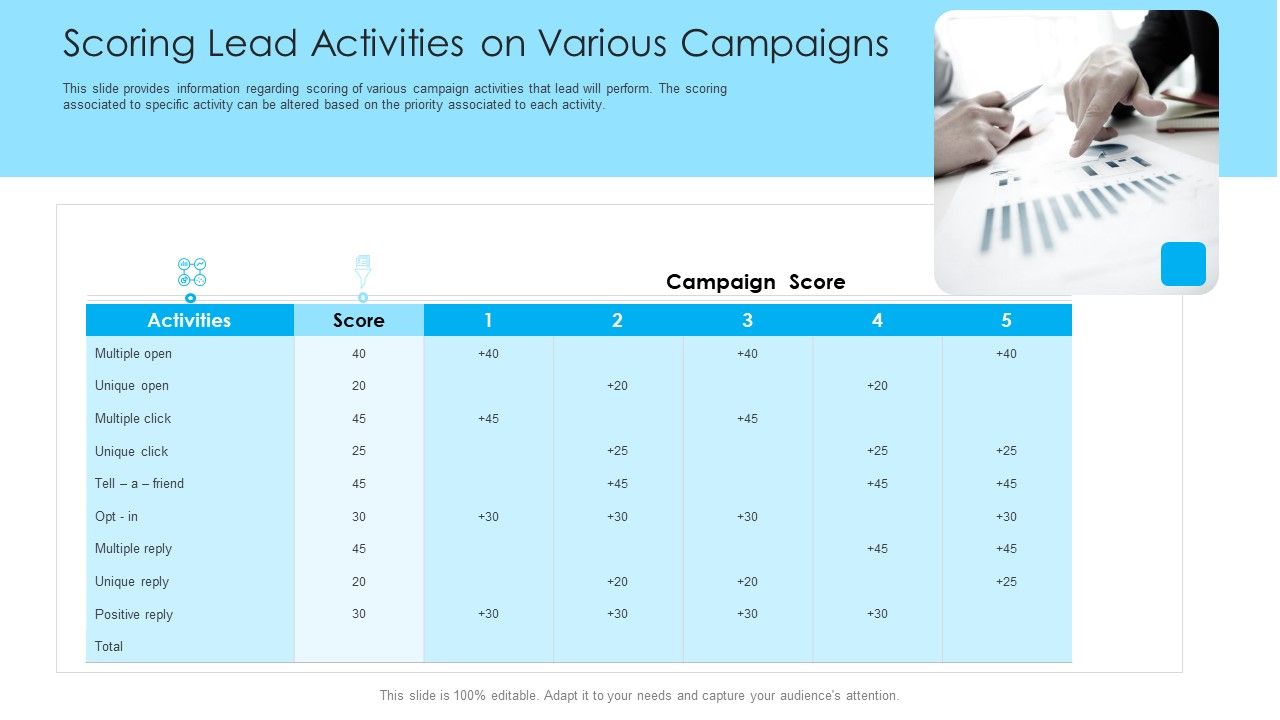 Scoring Lead Activities on Various Campaigns

This slide provides information regarding scoring of various campaign activities that lead will perform. The scoring associated to specific activity can be altered based on the priority associated to each activity.

Campaign Score

| Activities | Score | 1 | 2 | 3 | 4 | 5 |
|---|---|---|---|---|---|---|
| Multiple open | 40 | +40 | | +40 | | +40 |
| Unique open | 20 | | +20 | | +20 | |
| Multiple click | 45 | +45 | | +45 | | |
| Unique click | 25 | | +25 | | +25 | +25 |
| Tell – a – friend | 45 | | +45 | | +45 | +45 |
| Opt - in | 30 | +30 | +30 | +30 | | +30 |
| Multiple reply | 45 | | | | +45 | +45 |
| Unique reply | 20 | | +20 | +20 | | +25 |
| Positive reply | 30 | +30 | +30 | +30 | +30 | |
| Total | | | | | | |

This slide is 100% editable. Adapt it to your needs and capture your audience's attention.